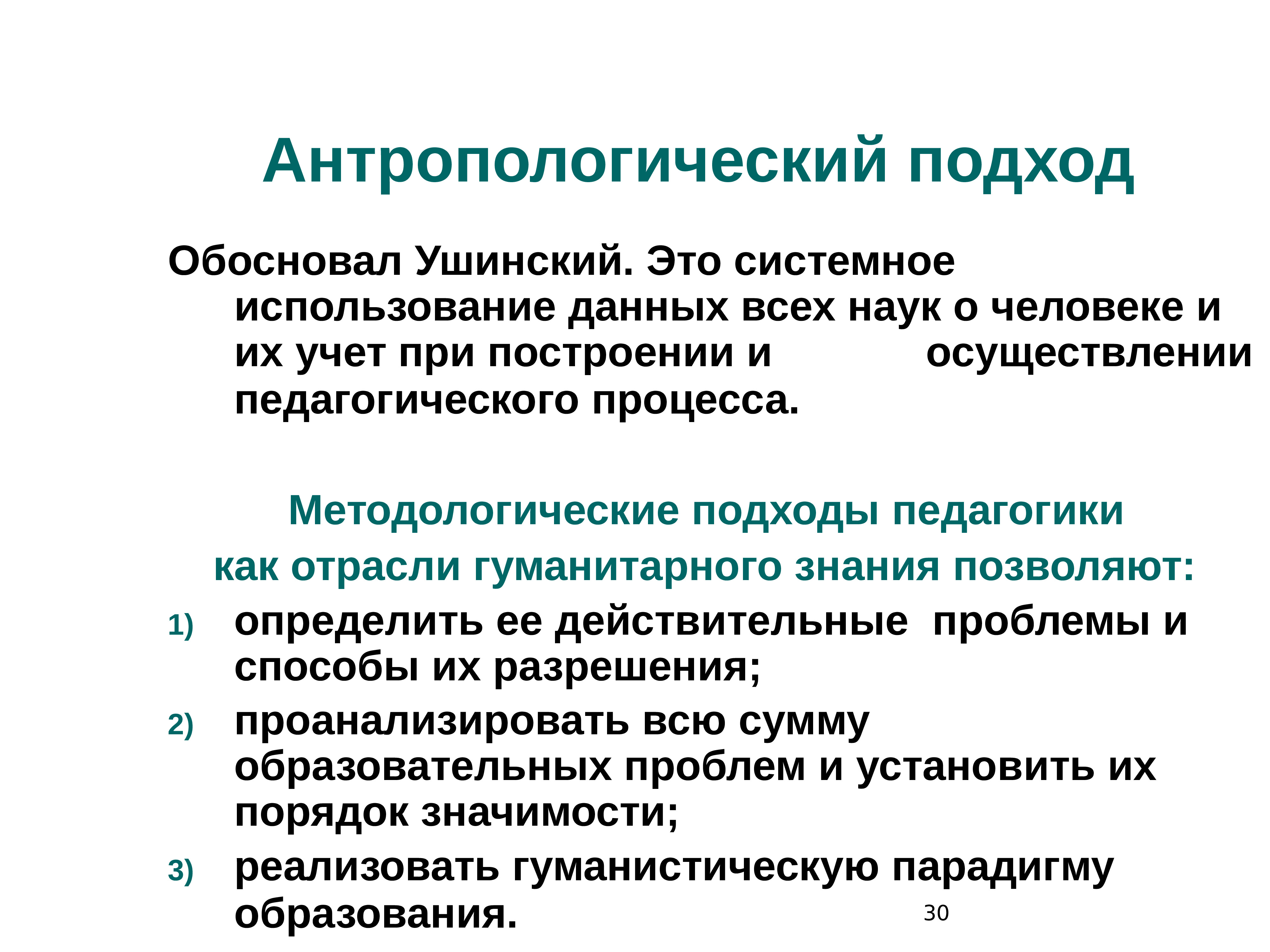 Антропологический подход

Обосновал Ушинский. Это системное использование данных всех наук о человеке и их учет при построении и осуществлении педагогического процесса.

Методологические подходы педагогики
как отрасли гуманитарного знания позволяют:

1) определить ее действительные проблемы и способы их разрешения;
2) проанализировать всю сумму образовательных проблем и установить их порядок значимости;
3) реализовать гуманистическую парадигму образования.

30